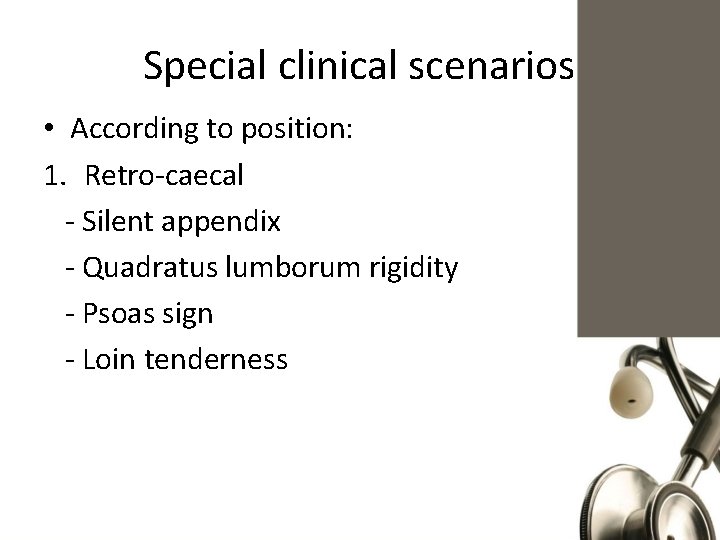 Special clinical scenarios

• According to position:

1. Retro-caecal

- Silent appendix

- Quadratus lumborum rigidity

- Psoas sign

- Loin tenderness